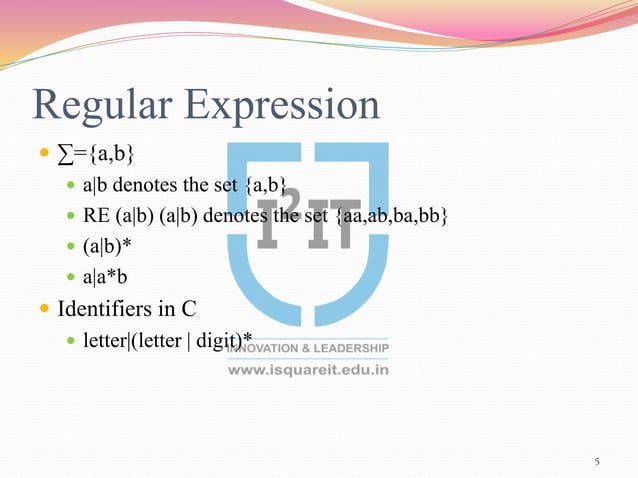 Regular Expression

- ∑={a,b}
  - a|b denotes the set {a,b}
  - RE (a|b) (a|b) denotes the set {aa,ab,ba,bb}
  - (a|b)*
  - a|a*b
- Identifiers in C
  - letter|(letter | digit)*

I²IT
INNOVATION & LEADERSHIP
www.isquareit.edu.in

5